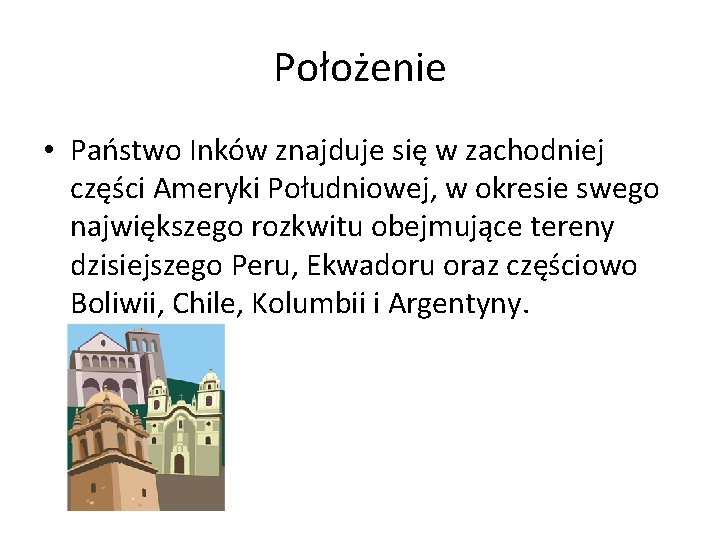 Położenie

• Państwo Inków znajduje się w zachodniej części Ameryki Południowej, w okresie swego największego rozkwitu obejmujące tereny dzisiejszego Peru, Ekwadoru oraz częściowo Boliwii, Chile, Kolumbii i Argentyny.